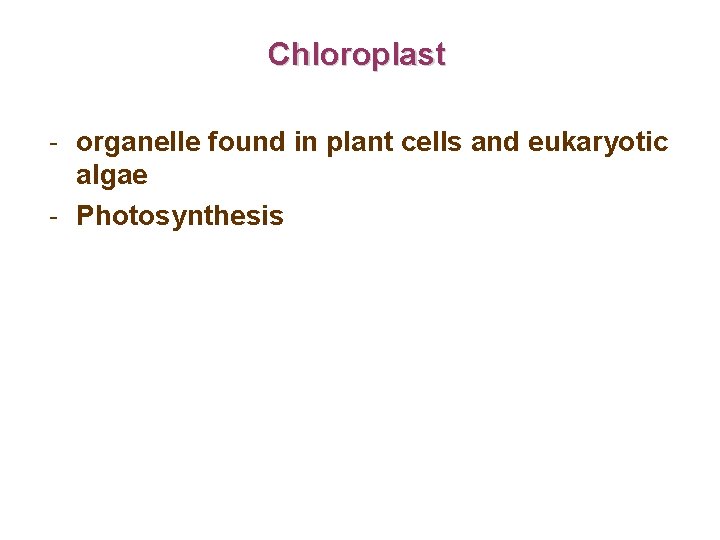 Chloroplast

- organelle found in plant cells and eukaryotic algae
- Photosynthesis